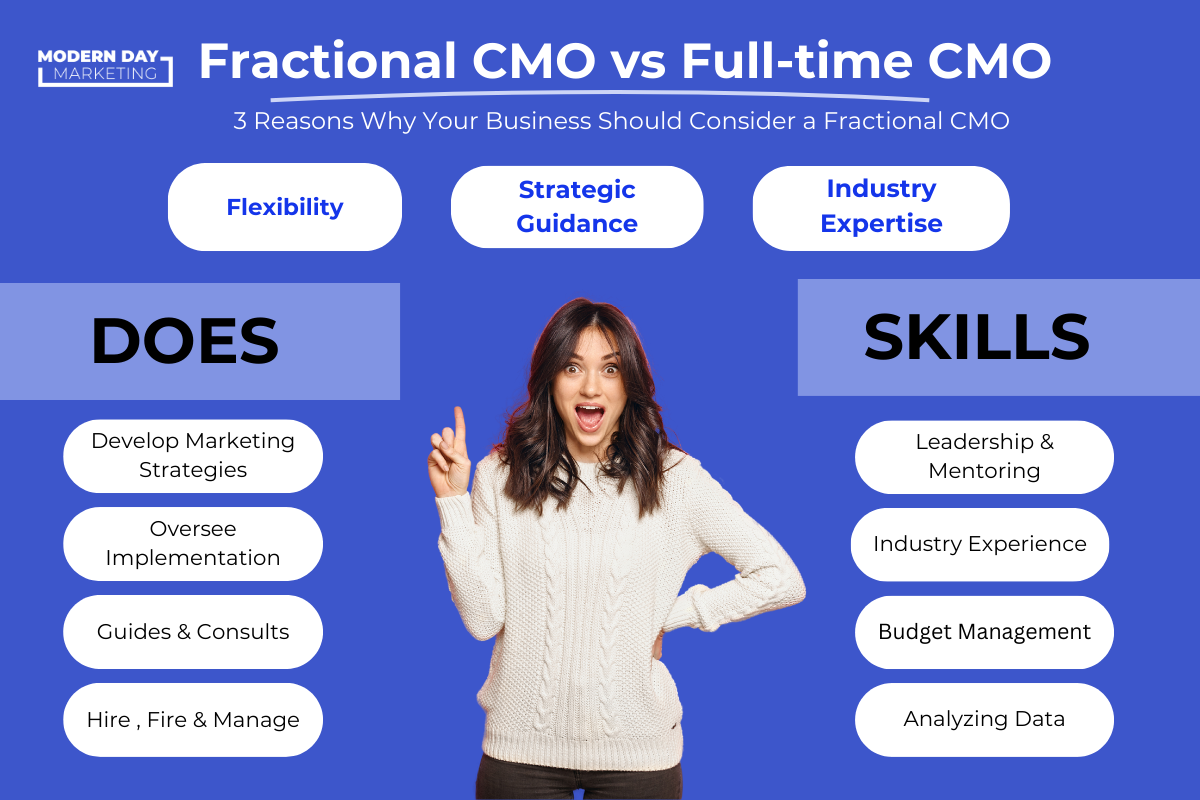 MODERN DAY MARKETING

Fractional CMO vs Full-time CMO

3 Reasons Why Your Business Should Consider a Fractional CMO

Flexibility

Strategic Guidance

Industry Expertise

DOES

Develop Marketing Strategies

Oversee Implementation

Guides & Consults

Hire , Fire & Manage

SKILLS

Leadership & Mentoring

Industry Experience

Budget Management

Analyzing Data